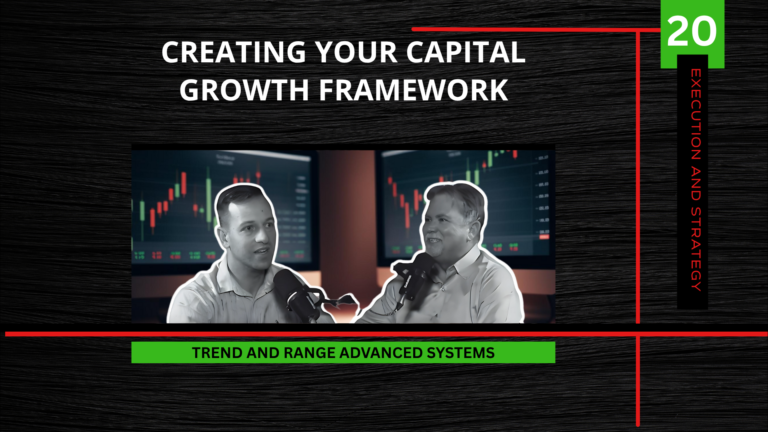 CREATING YOUR CAPITAL GROWTH FRAMEWORK

20

EXECUTION AND STRATEGY

TREND AND RANGE ADVANCED SYSTEMS